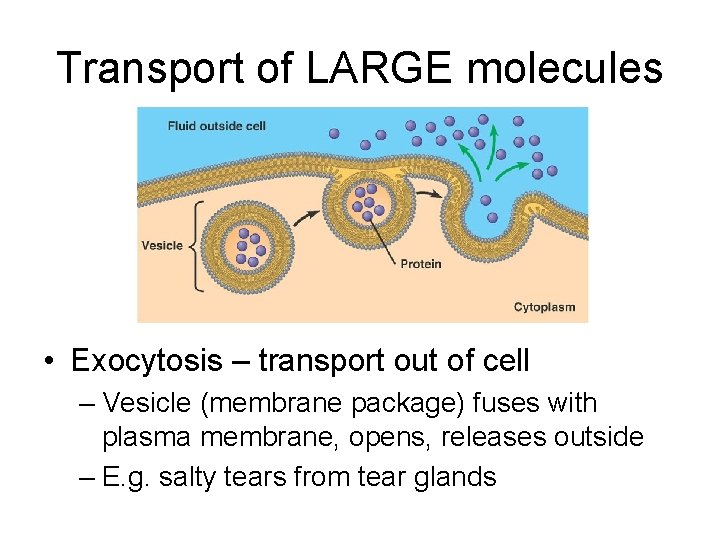 Transport of LARGE molecules

Fluid outside cell

Vesicle

Protein

Cytoplasm

• Exocytosis – transport out of cell
– Vesicle (membrane package) fuses with plasma membrane, opens, releases outside
– E.g. salty tears from tear glands